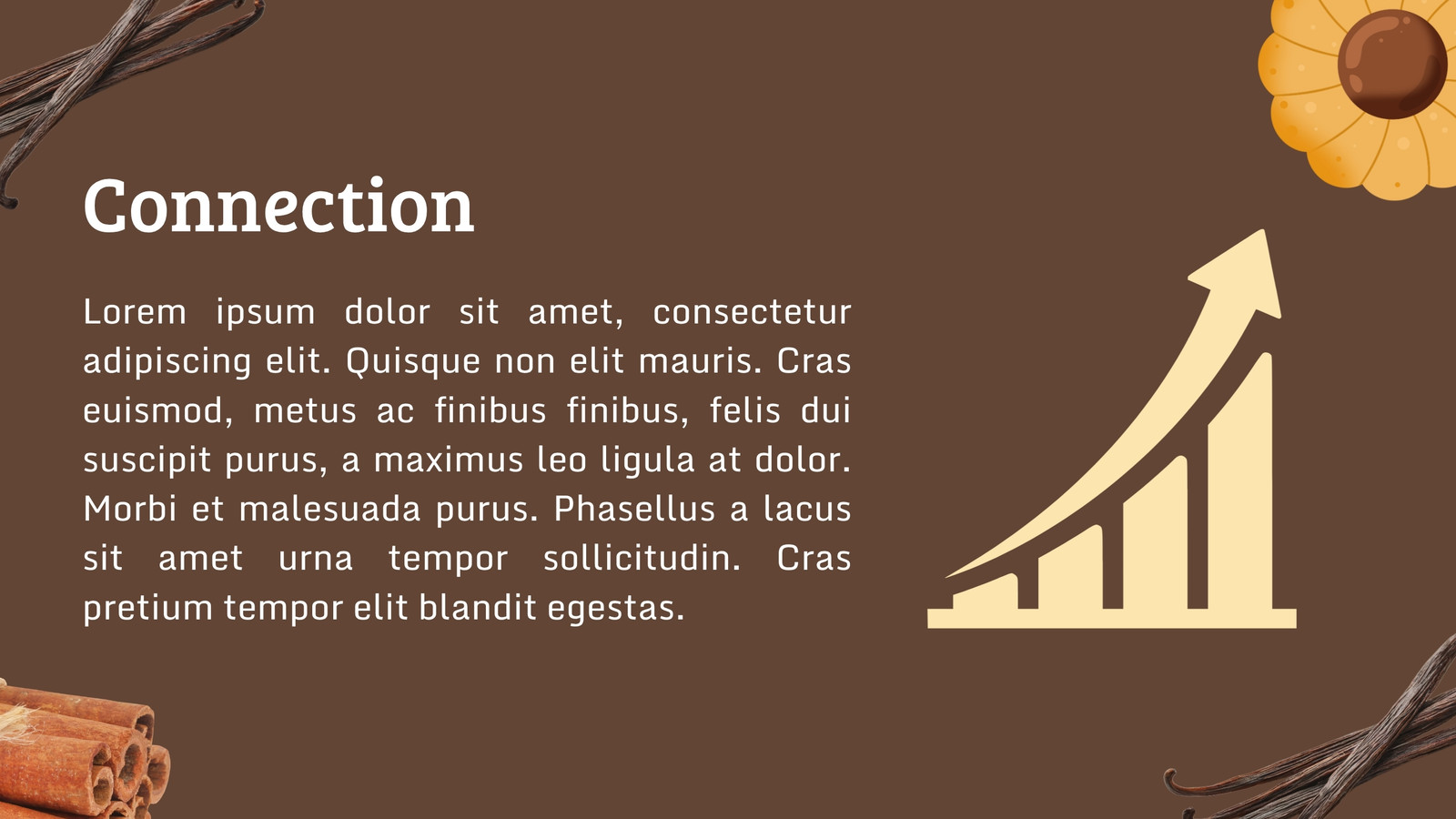 Connection

Lorem ipsum dolor sit amet, consectetur adipiscing elit. Quisque non elit mauris. Cras euismod, metus ac finibus finibus, felis dui suscipit purus, a maximus leo ligula at dolor. Morbi et malesuada purus. Phasellus a lacus sit amet urna tempor sollicitudin. Cras pretium tempor elit blandit egestas.